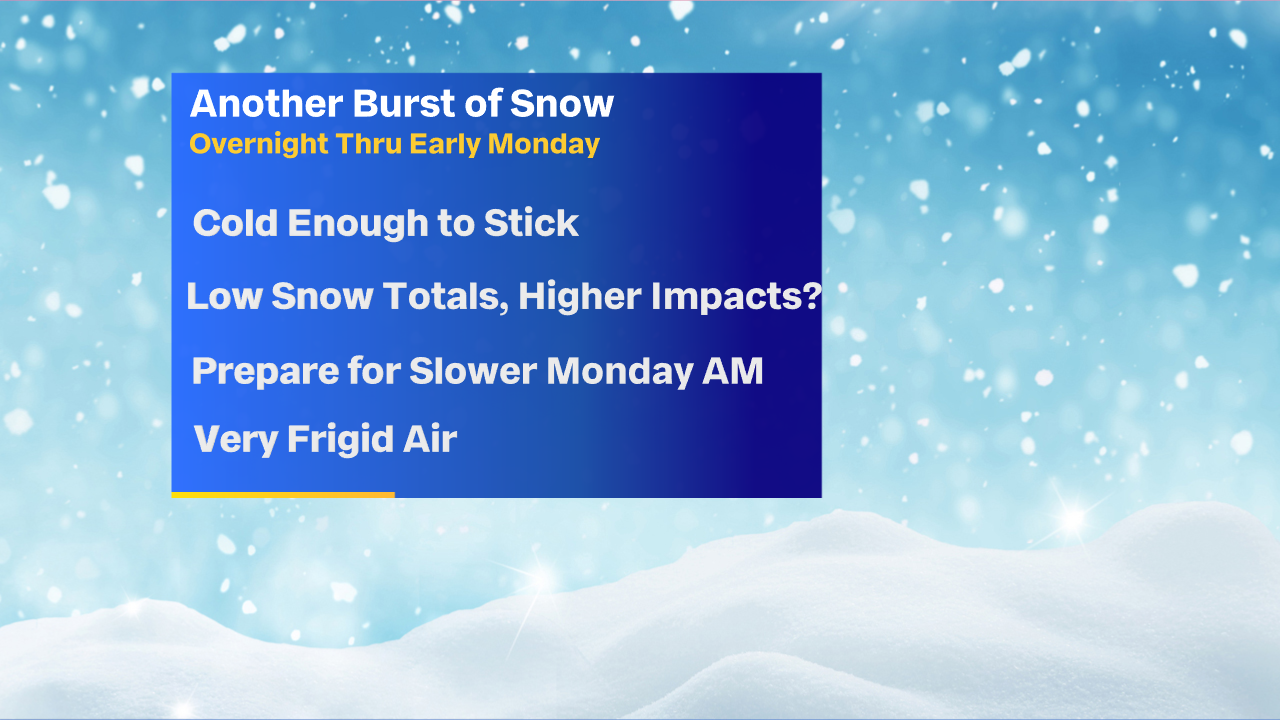 Another Burst of Snow
Overnight Thru Early Monday

Cold Enough to Stick

Low Snow Totals, Higher Impacts?

Prepare for Slower Monday AM

Very Frigid Air